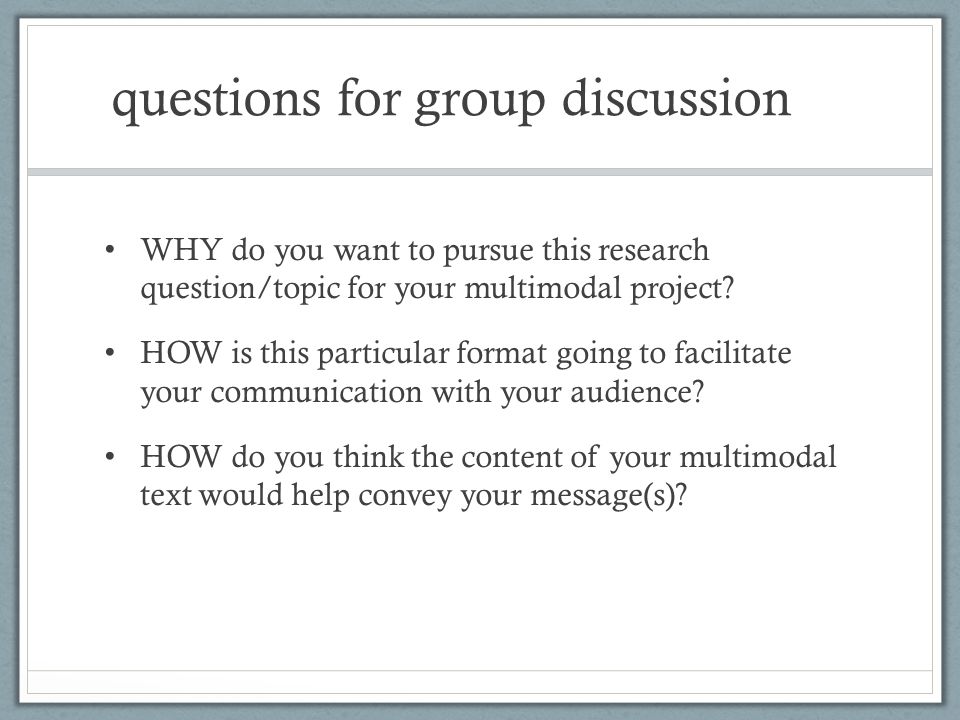 questions for group discussion

• WHY do you want to pursue this research question/topic for your multimodal project?

• HOW is this particular format going to facilitate your communication with your audience?

• HOW do you think the content of your multimodal text would help convey your message(s)?